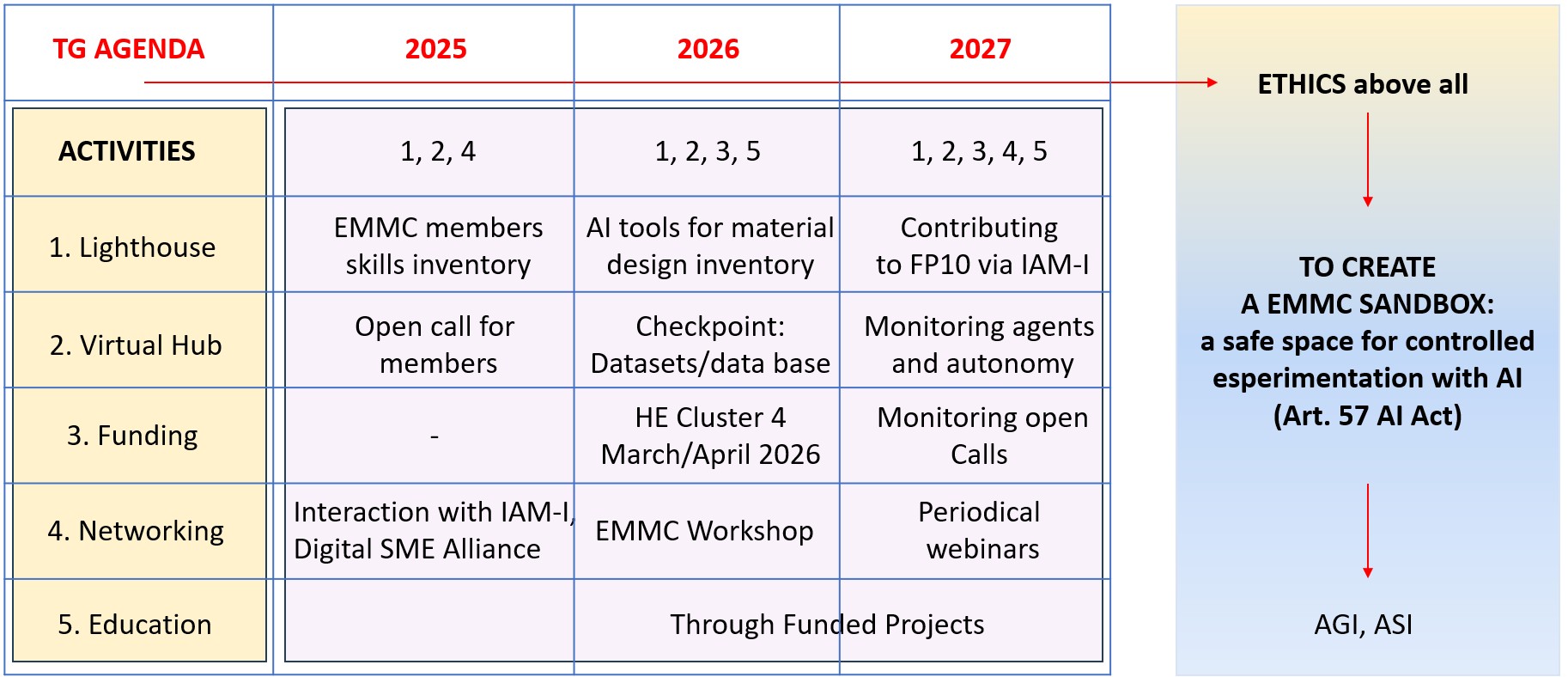 | TG AGENDA | 2025 | 2026 | 2027 |
|---|---|---|---|
| ACTIVITIES | 1, 2, 4 | 1, 2, 3, 5 | 1, 2, 3, 4, 5 |
| 1. Lighthouse | EMMC members skills inventory | AI tools for material design inventory | Contributing to FP10 via IAM-I |
| 2. Virtual Hub | Open call for members | Checkpoint: Datasets/data base | Monitoring agents and autonomy |
| 3. Funding | - | HE Cluster 4 March/April 2026 | Monitoring open Calls |
| 4. Networking | Interaction with IAM-I, Digital SME Alliance | EMMC Workshop | Periodical webinars |
| 5. Education | Through Funded Projects | | |

ETHICS above all

TO CREATE A EMMC SANDBOX: a safe space for controlled esperimentation with AI (Art. 57 AI Act)

AGI, ASI